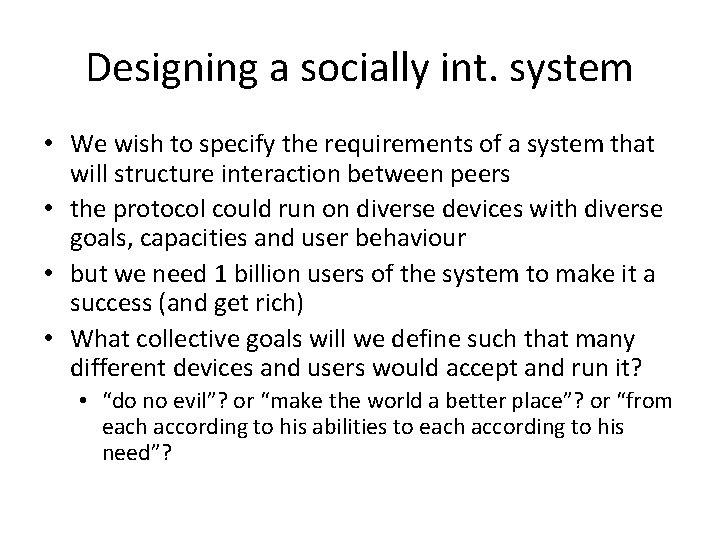 Designing a socially int. system

• We wish to specify the requirements of a system that will structure interaction between peers
• the protocol could run on diverse devices with diverse goals, capacities and user behaviour
• but we need 1 billion users of the system to make it a success (and get rich)
• What collective goals will we define such that many different devices and users would accept and run it?
• "do no evil"? or "make the world a better place"? or "from each according to his abilities to each according to his need"?